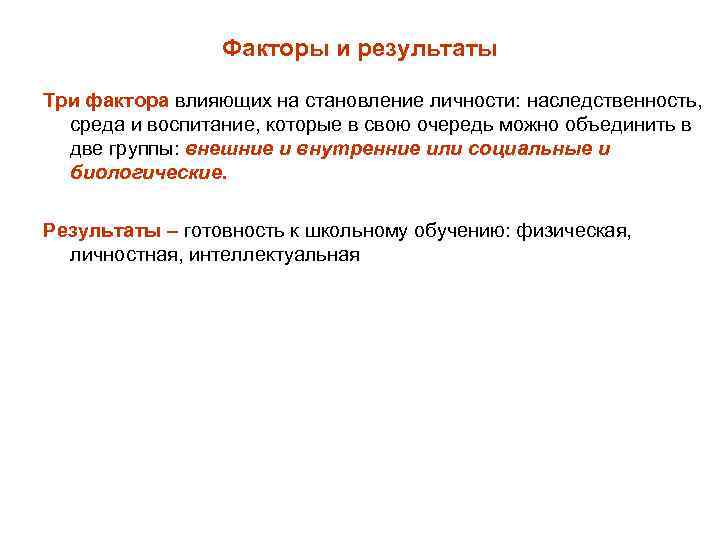 Факторы и результаты

Три фактора влияющих на становление личности: наследственность, среда и воспитание, которые в свою очередь можно объединить в две группы: внешние и внутренние или социальные и биологические.

Результаты – готовность к школьному обучению: физическая, личностная, интеллектуальная